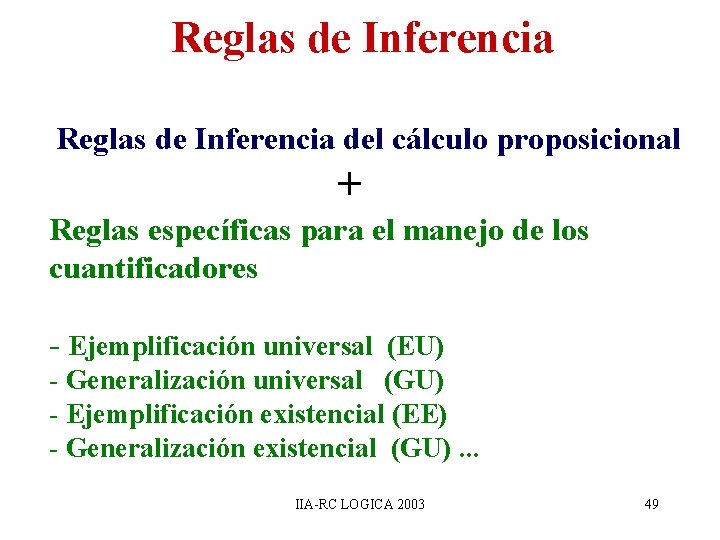 Reglas de Inferencia

Reglas de Inferencia del cálculo proposicional
+
Reglas específicas para el manejo de los cuantificadores

- Ejemplificación universal (EU)
- Generalización universal (GU)
- Ejemplificación existencial (EE)
- Generalización existencial (GU) ...

IIA-RC LOGICA 2003

49